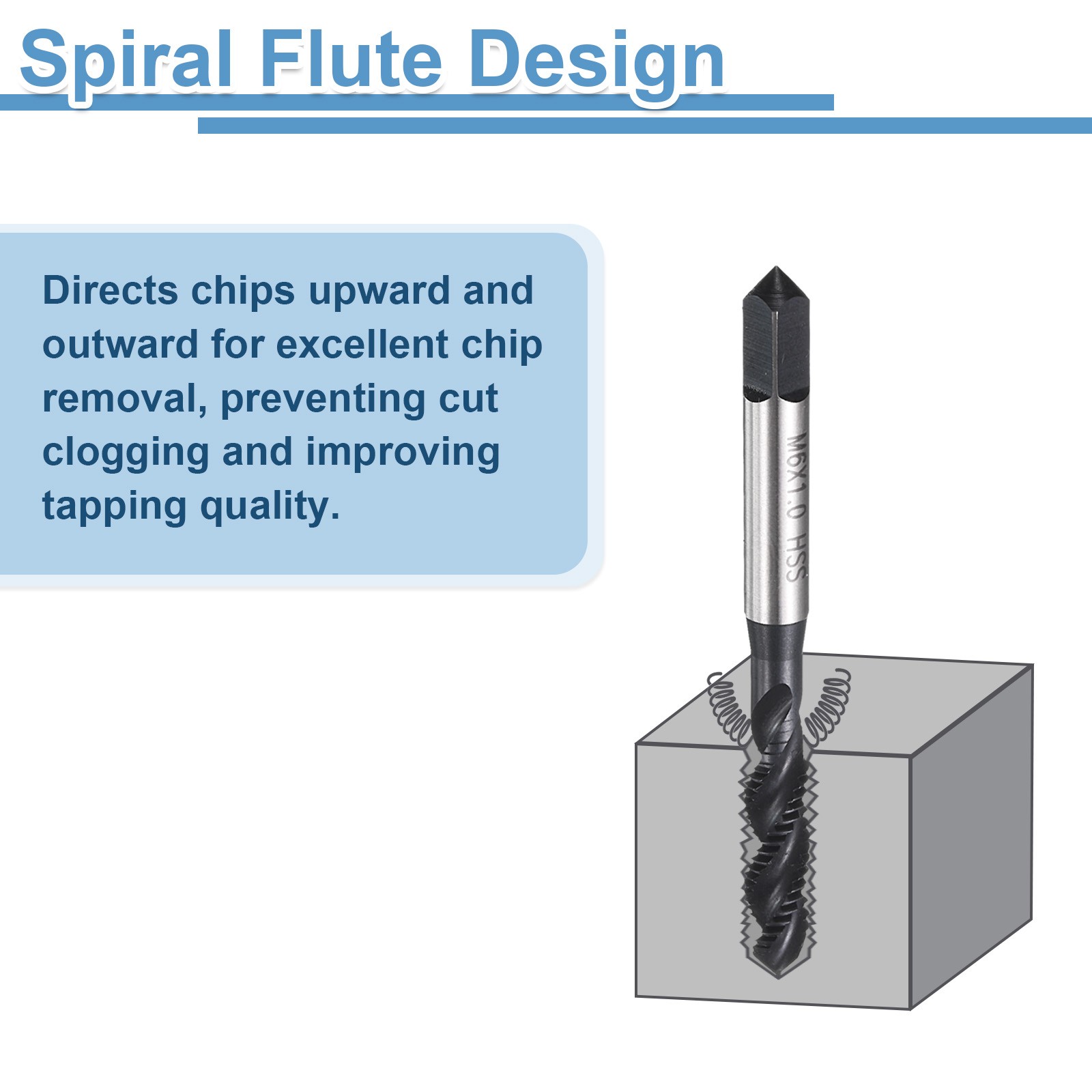 Spiral Flute Design

Directs chips upward and outward for excellent chip removal, preventing cut clogging and improving tapping quality.

M6X1.0 HSS